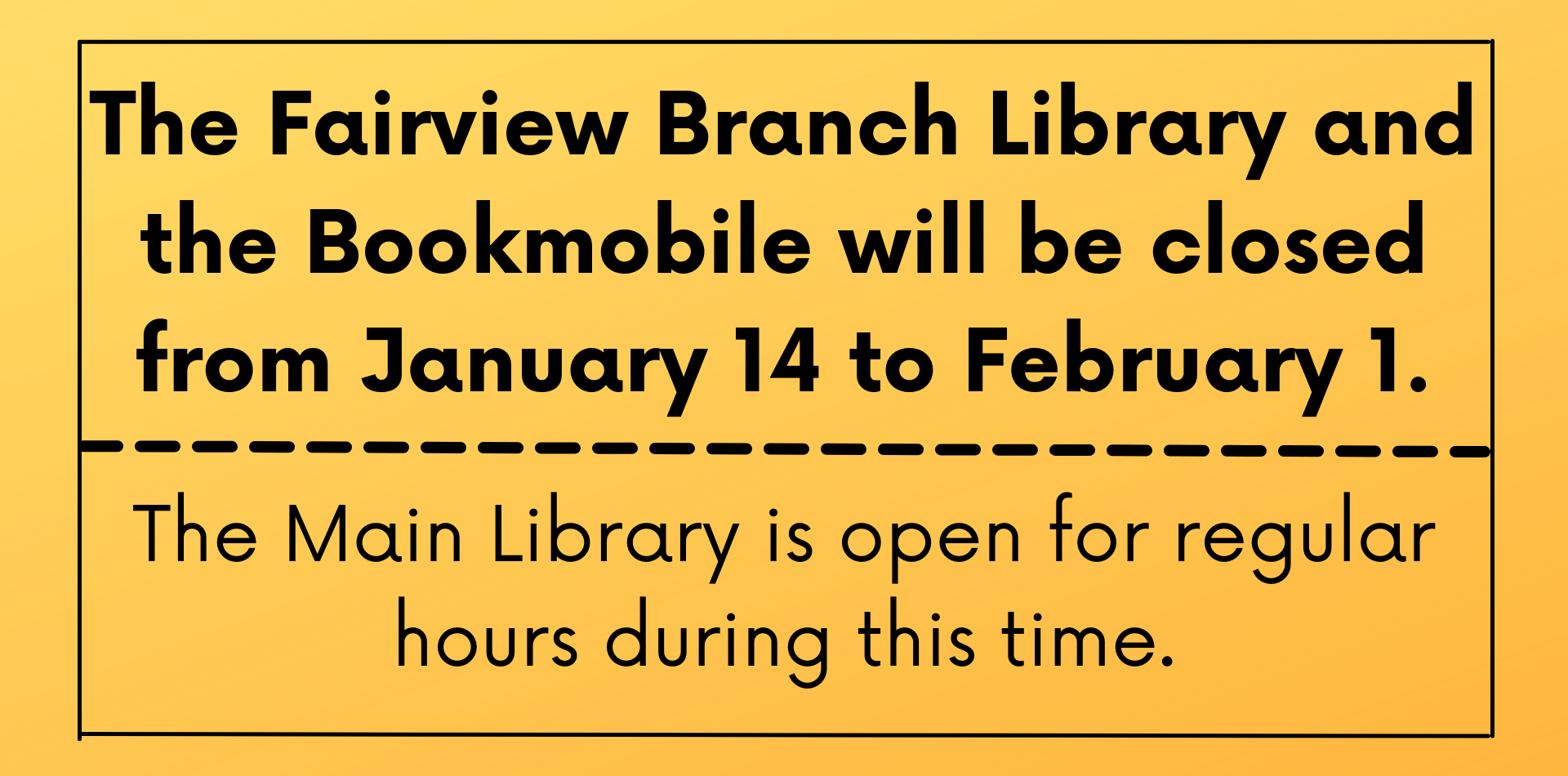 The Fairview Branch Library and the Bookmobile will be closed from January 14 to February 1.

The Main Library is open for regular hours during this time.